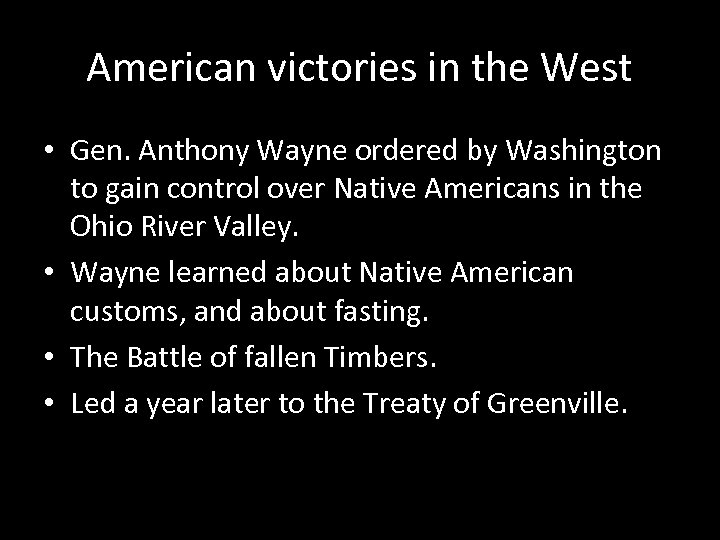 American victories in the West

• Gen. Anthony Wayne ordered by Washington to gain control over Native Americans in the Ohio River Valley.
• Wayne learned about Native American customs, and about fasting.
• The Battle of fallen Timbers.
• Led a year later to the Treaty of Greenville.